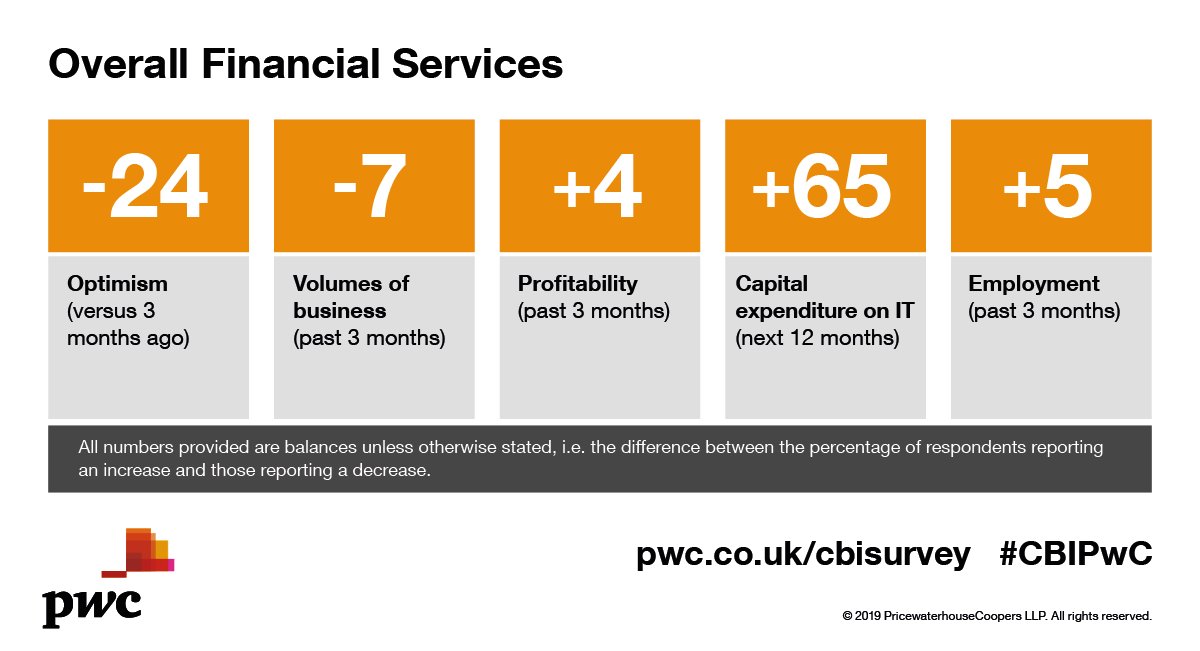 Overall Financial Services

-24
Optimism (versus 3 months ago)

-7
Volumes of business (past 3 months)

+4
Profitability (past 3 months)

+65
Capital expenditure on IT (next 12 months)

+5
Employment (past 3 months)

All numbers provided are balances unless otherwise stated, i.e. the difference between the percentage of respondents reporting an increase and those reporting a decrease.

pwc

pwc.co.uk/cbisurvey #CBIPwC

© 2019 PricewaterhouseCoopers LLP. All rights reserved.